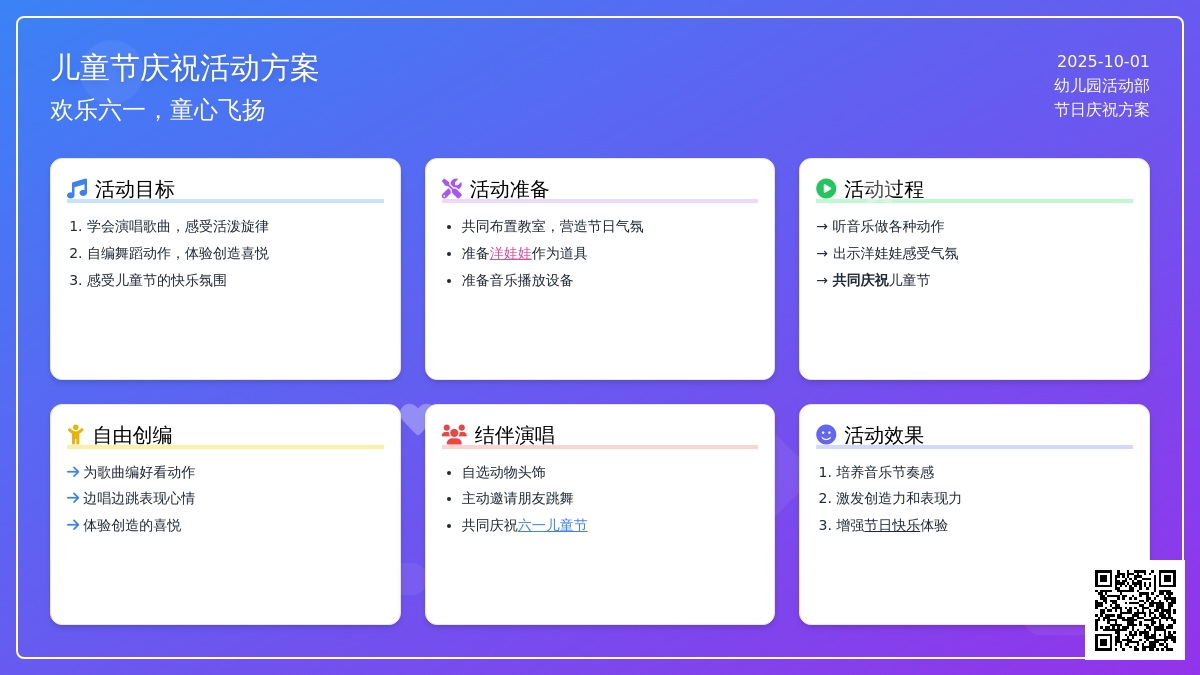 儿童节庆祝活动方案
欢乐六一，童心飞扬

2025-10-01
幼儿园活动部
节日庆祝方案

活动目标
1. 学会演唱歌曲，感受活泼旋律
2. 自编舞蹈动作，体验创造喜悦
3. 感受儿童节的快乐氛围

活动准备
• 共同布置教室，营造节日气氛
• 准备洋娃娃作为道具
• 准备音乐播放设备

活动过程
→ 听音乐做各种动作
→ 出示洋娃娃感受气氛
→ 共同庆祝儿童节

自由创编
→ 为歌曲编好看动作
→ 边唱边跳表现心情
→ 体验创造的喜悦

结伴演唱
• 自选动物头饰
• 主动邀请朋友跳舞
• 共同庆祝六一儿童节

活动效果
1. 培养音乐节奏感
2. 激发创造力和表现力
3. 增强节日快乐体验